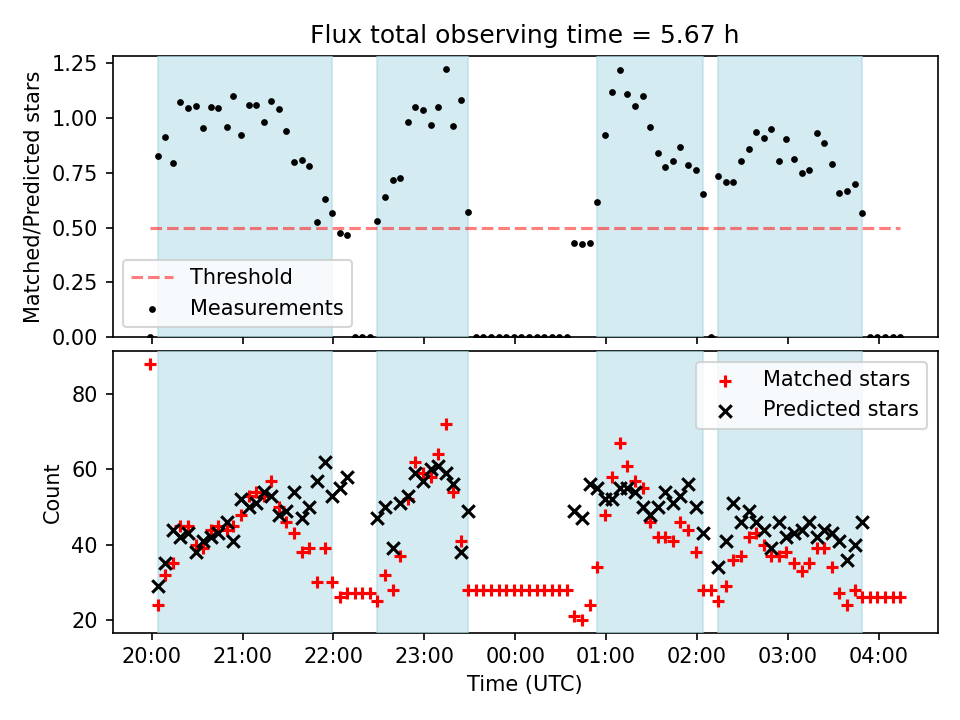 Flux total observing time = 5.67 h

Matched/Predicted stars

1.25
1.00
0.75
0.50
0.25
0.00

Threshold
Measurements

Count

80
60
40
20

Matched stars
Predicted stars

20:00 21:00 22:00 23:00 00:00 01:00 02:00 03:00 04:00

Time (UTC)